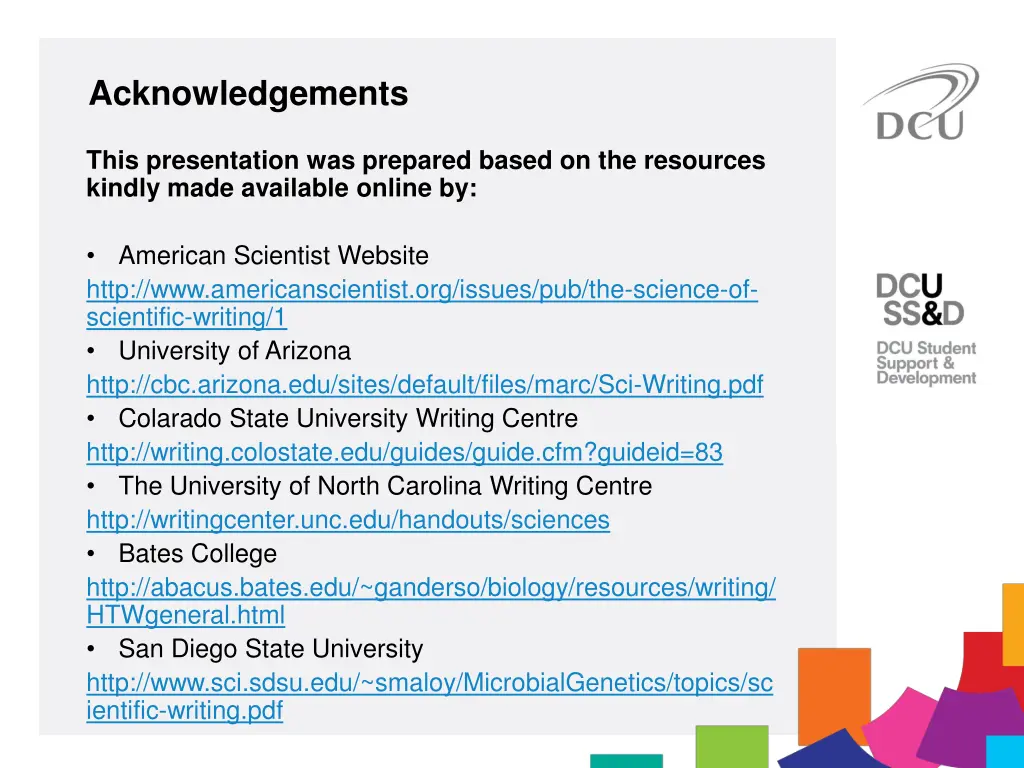 Acknowledgements

This presentation was prepared based on the resources kindly made available online by:

• American Scientist Website
http://www.americanscientist.org/issues/pub/the-science-of-scientific-writing/1
• University of Arizona
http://cbc.arizona.edu/sites/default/files/marc/Sci-Writing.pdf
• Colarado State University Writing Centre
http://writing.colostate.edu/guides/guide.cfm?guideid=83
• The University of North Carolina Writing Centre
http://writingcenter.unc.edu/handouts/sciences
• Bates College
http://abacus.bates.edu/~ganderso/biology/resources/writing/HTWgeneral.html
• San Diego State University
http://www.sci.sdsu.edu/~smaloy/MicrobialGenetics/topics/scientific-writing.pdf

DCU

DCU
SS&D
DCU Student Support & Development